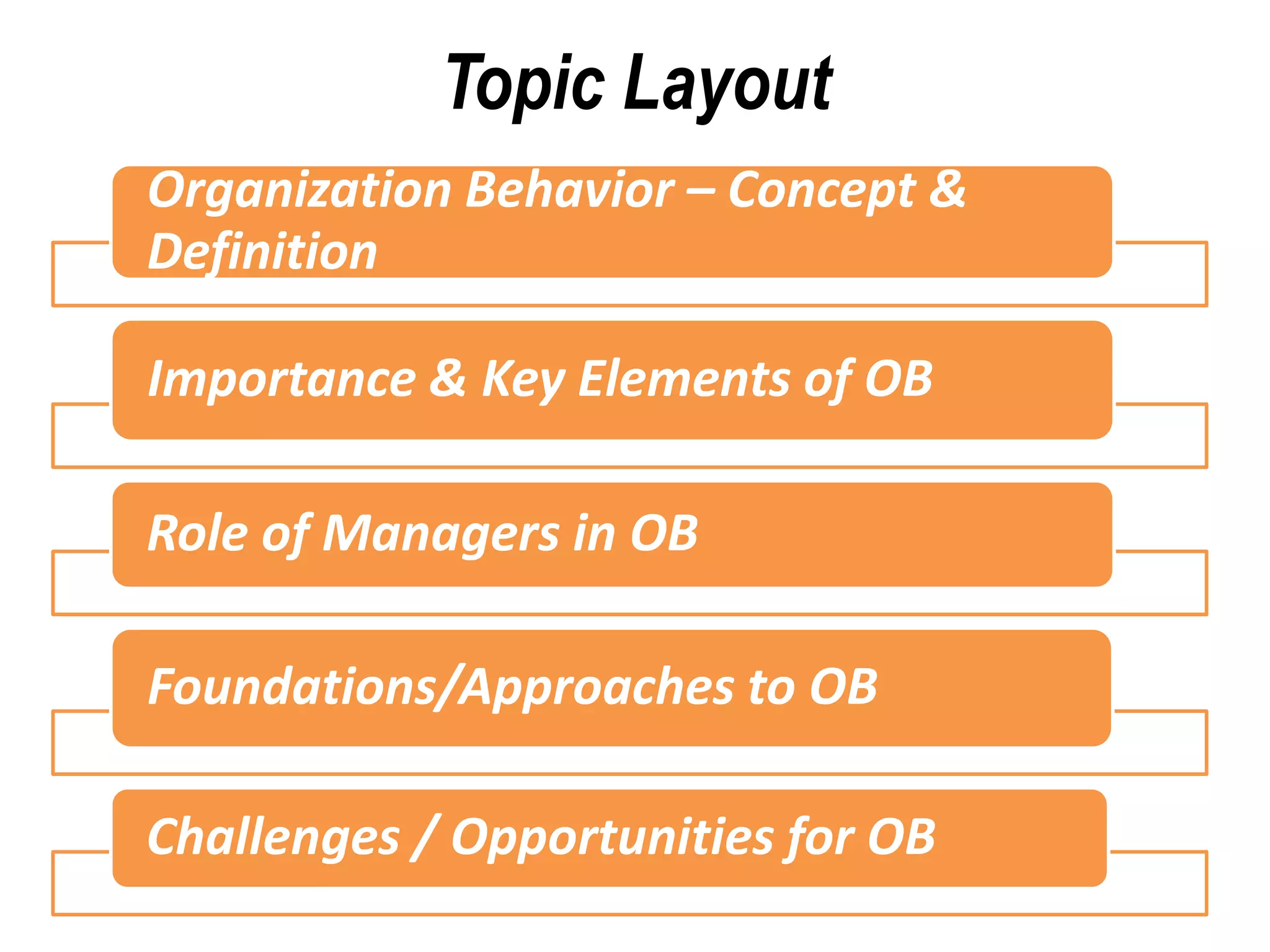 Topic Layout

Organization Behavior – Concept & Definition

Importance & Key Elements of OB

Role of Managers in OB

Foundations/Approaches to OB

Challenges / Opportunities for OB